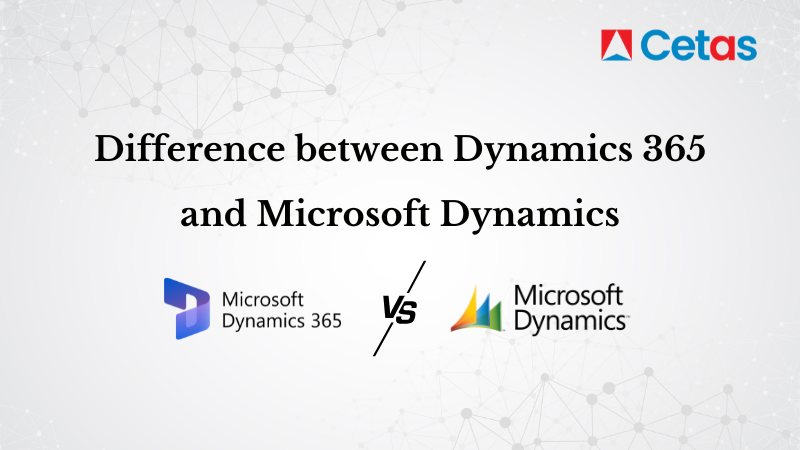 Cetas

Difference between Dynamics 365 and Microsoft Dynamics

Microsoft Dynamics 365

VS

Microsoft Dynamics